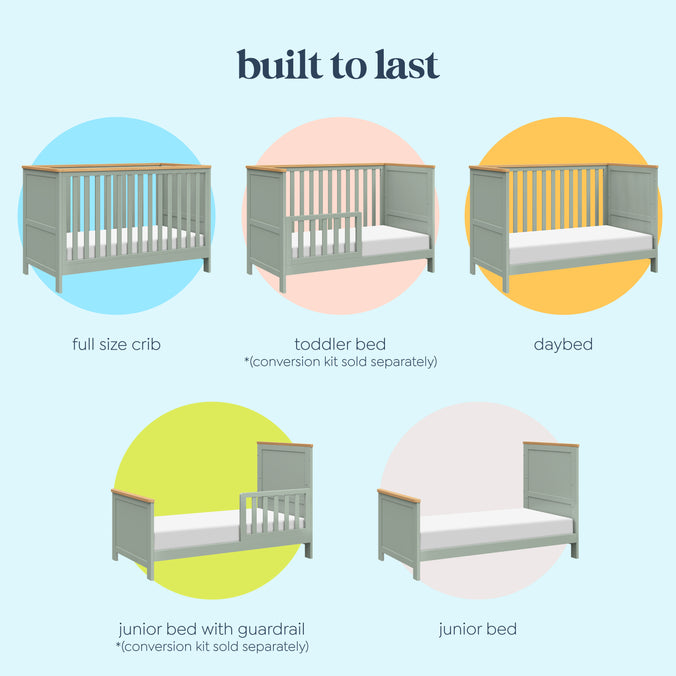 built to last

full size crib

toddler bed
*(conversion kit sold separately)

daybed

junior bed with guardrail
*(conversion kit sold separately)

junior bed